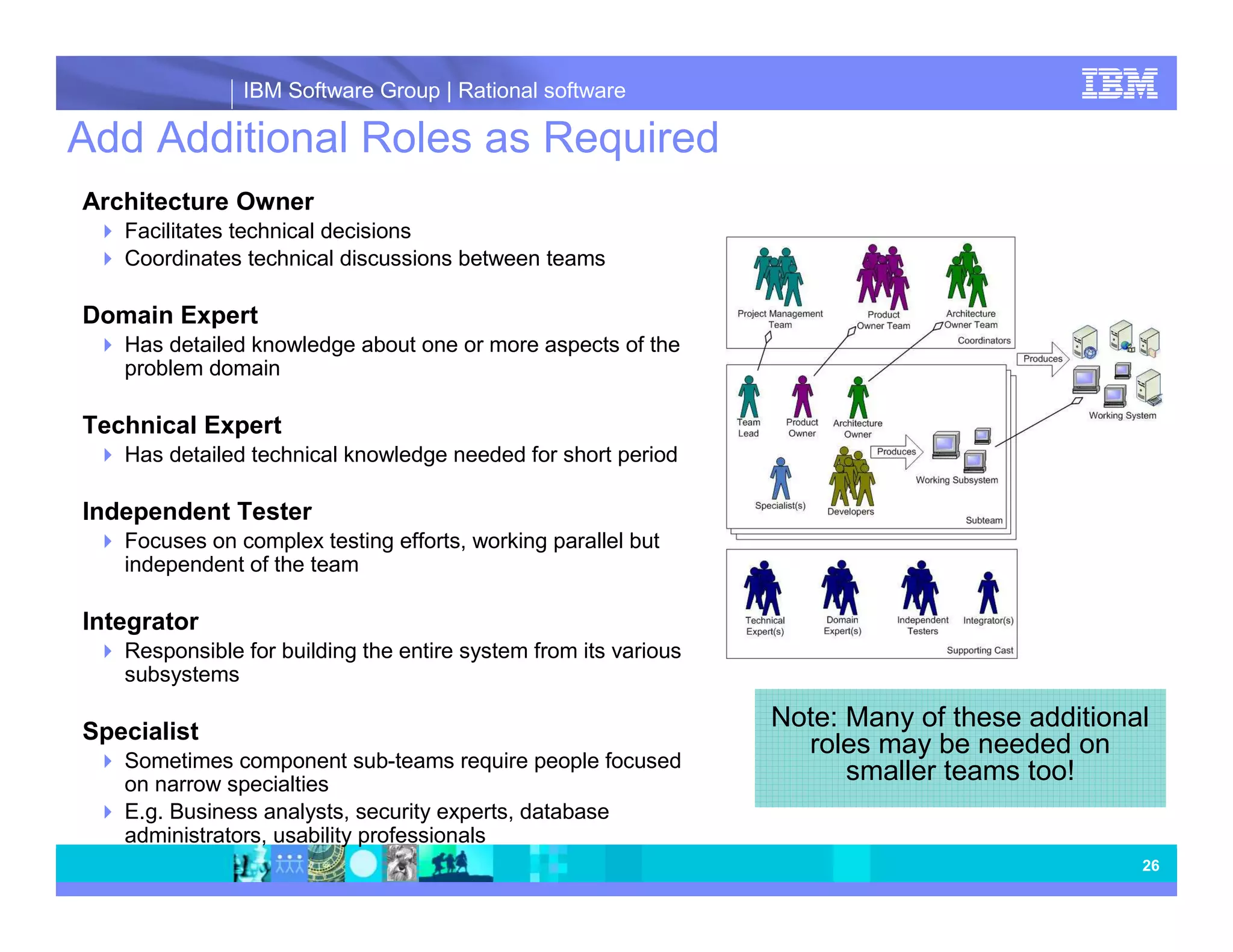 IBM Software Group | Rational software

IBM

Add Additional Roles as Required

Architecture Owner
Facilitates technical decisions
Coordinates technical discussions between teams

Domain Expert
Has detailed knowledge about one or more aspects of the problem domain

Technical Expert
Has detailed technical knowledge needed for short period

Independent Tester
Focuses on complex testing efforts, working parallel but independent of the team

Integrator
Responsible for building the entire system from its various subsystems

Specialist
Sometimes component sub-teams require people focused on narrow specialties
E.g. Business analysts, security experts, database administrators, usability professionals

Project Management Team
Product Owner Team
Architecture Owner Team
Coordinators
Produces
Working System
Team Lead
Product Owner
Architecture Owner
Produces
Working Subsystem
Specialist(s)
Developers
Subteam
Technical Expert(s)
Domain Expert(s)
Independent Testers
Integrator(s)
Supporting Cast

Note: Many of these additional roles may be needed on smaller teams too!

26